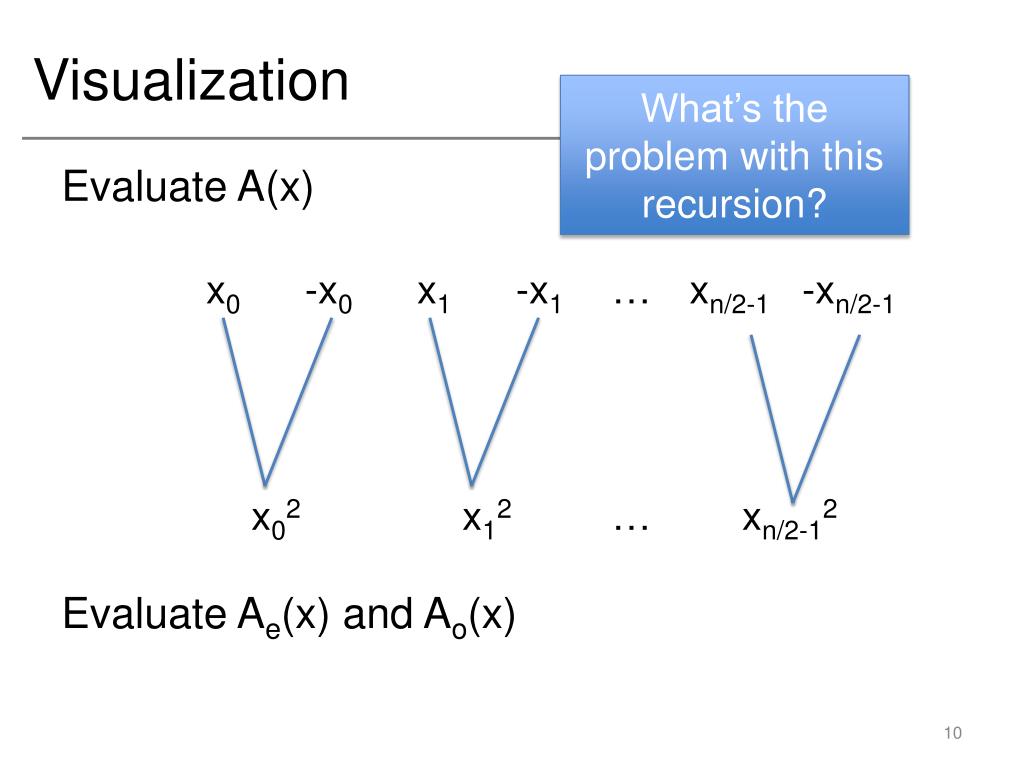 Visualization

What's the problem with this recursion?

Evaluate A(x)

$x_0$ $-x_0$ $x_1$ $-x_1$ … $x_{n/2-1}$ $-x_{n/2-1}$

$x_0^2$ $x_1^2$ … $x_{n/2-1}^2$

Evaluate $A_e(x)$ and $A_o(x)$

10